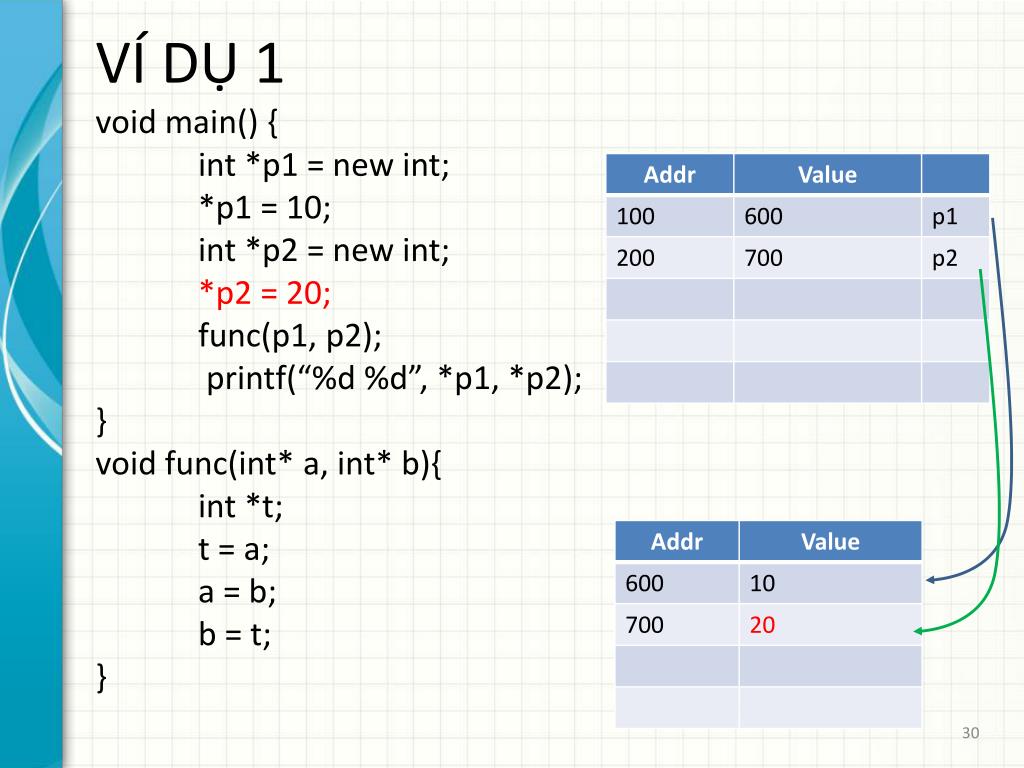 VÍ DỤ 1

void main() {
int *p1 = new int;
*p1 = 10;
int *p2 = new int;
*p2 = 20;
func(p1, p2);
printf(“%d %d”, *p1, *p2);
}
void func(int* a, int* b){
int *t;
t = a;
a = b;
b = t;
}

| Addr | Value | |
|---|---|---|
| 100 | 600 | p1 |
| 200 | 700 | p2 |
| | | |
| | | |
| | | |

| Addr | Value |
|---|---|
| 600 | 10 |
| 700 | 20 |
| | |
| | |

30